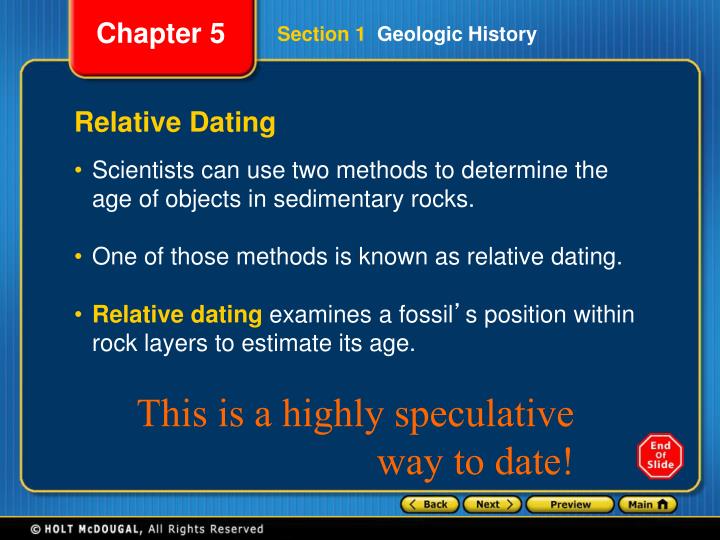 Chapter 5

Section 1 Geologic History

Relative Dating

• Scientists can use two methods to determine the age of objects in sedimentary rocks.

• One of those methods is known as relative dating.

• Relative dating examines a fossil's position within rock layers to estimate its age.

This is a highly speculative way to date!

End Of Slide

Back Next Preview Main

© HOLT McDOUGAL, All Rights Reserved